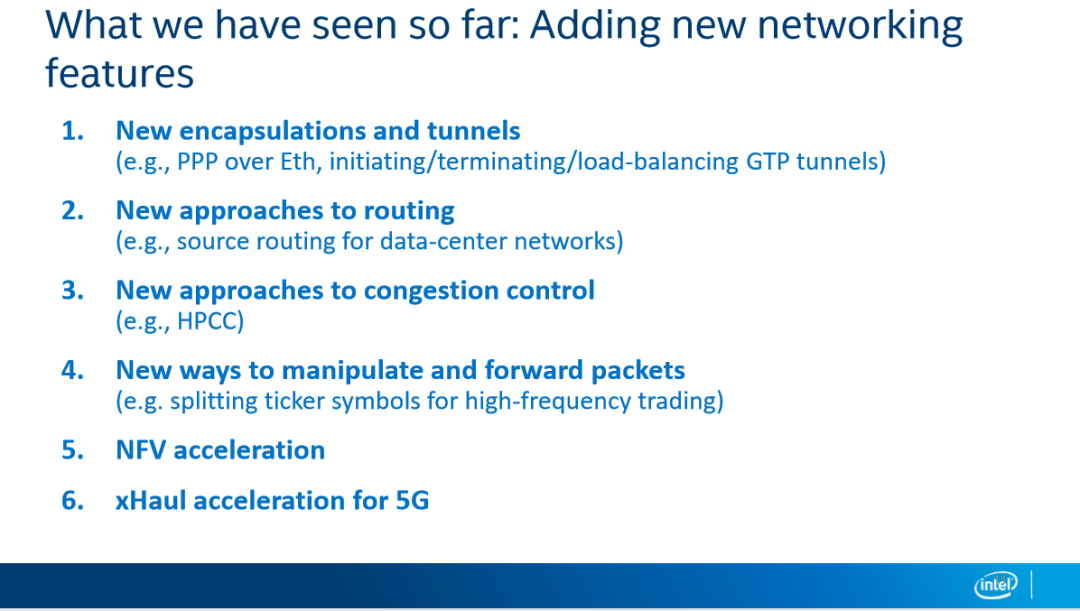 What we have seen so far: Adding new networking features

1. New encapsulations and tunnels
(e.g., PPP over Eth, initiating/terminating/load-balancing GTP tunnels)

2. New approaches to routing
(e.g., source routing for data-center networks)

3. New approaches to congestion control
(e.g., HPCC)

4. New ways to manipulate and forward packets
(e.g. splitting ticker symbols for high-frequency trading)

5. NFV acceleration

6. xHaul acceleration for 5G

intel